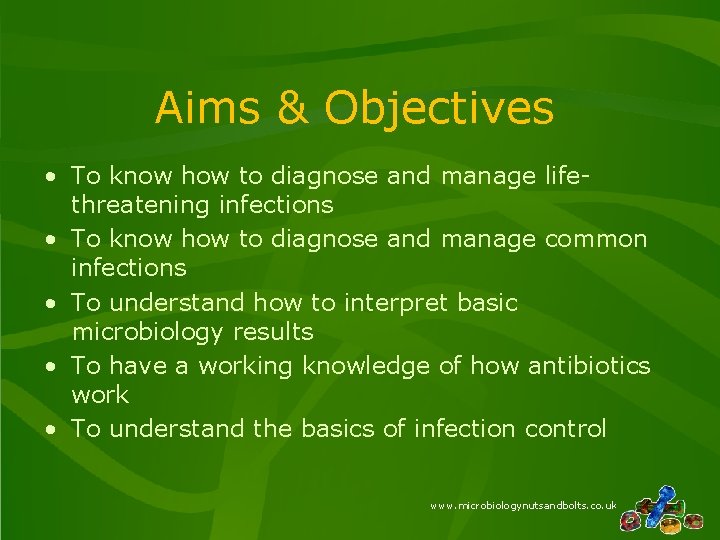 Aims & Objectives

• To know how to diagnose and manage life-threatening infections
• To know how to diagnose and manage common infections
• To understand how to interpret basic microbiology results
• To have a working knowledge of how antibiotics work
• To understand the basics of infection control

www.microbiologynutsandbolts.co.uk